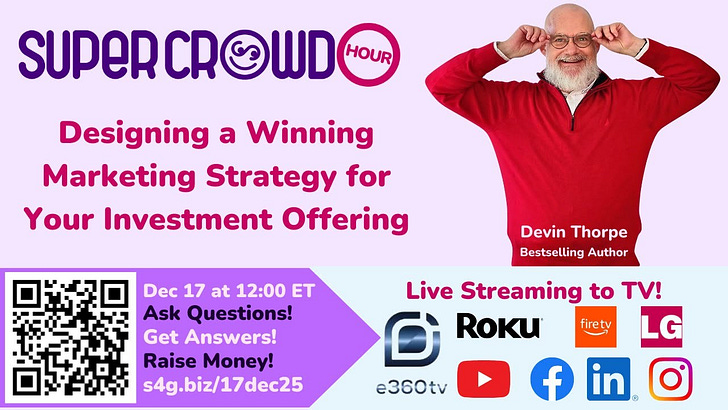 SUPER CROWD HOUR

Designing a Winning Marketing Strategy for Your Investment Offering

Devin Thorpe
Bestselling Author

Dec 17 at 12:00 ET
Ask Questions!
Get Answers!
Raise Money!
s4g.biz/17dec25

Live Streaming to TV!

e360tv

ROKU

fire tv

LG

in